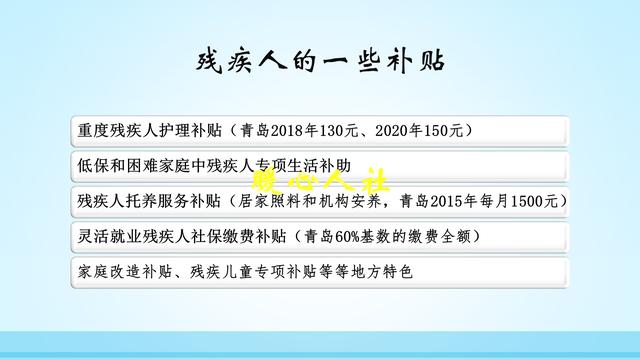 残疾人的一些补贴

重度残疾人护理补贴（青岛2018年130元、2020年150元）

低保和困难家庭中残疾人专项生活补助

暖心人社

残疾人托养服务补贴（居家照料和机构安养，青岛2015年每月1500元）

灵活就业残疾人社保缴费补贴（青岛60%基数的缴费全额）

家庭改造补贴、残疾儿童专项补贴等等地方特色